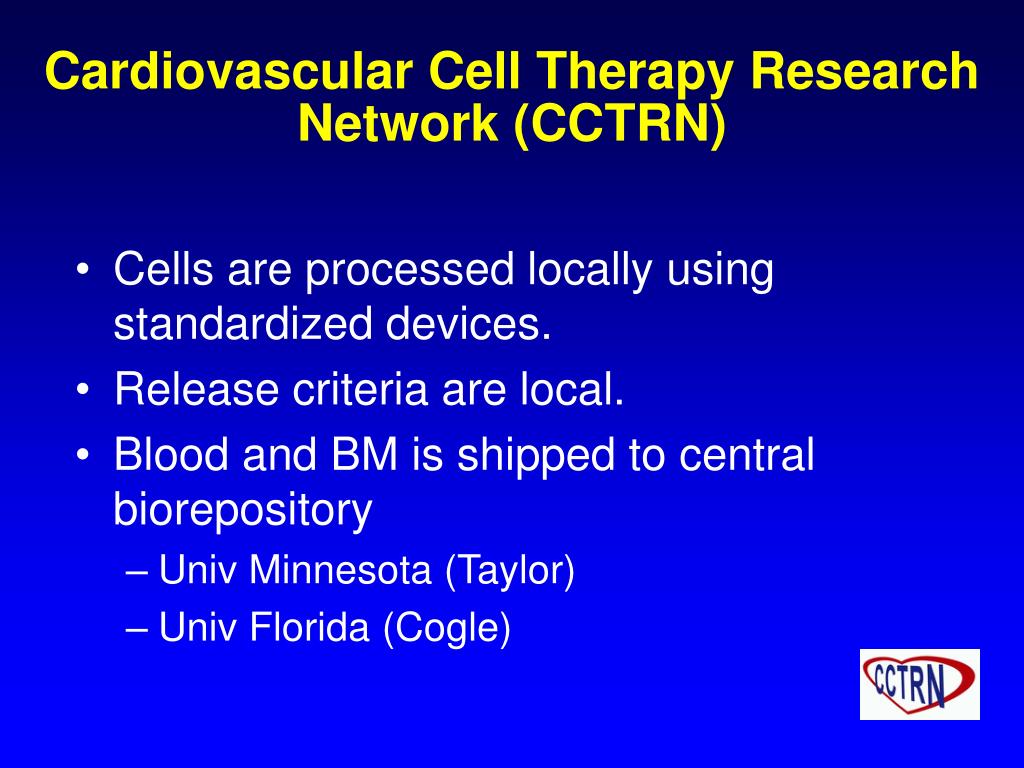 Cardiovascular Cell Therapy Research Network (CCTRN)

• Cells are processed locally using standardized devices.
• Release criteria are local.
• Blood and BM is shipped to central biorepository
– Univ Minnesota (Taylor)
– Univ Florida (Cogle)

CCTRN